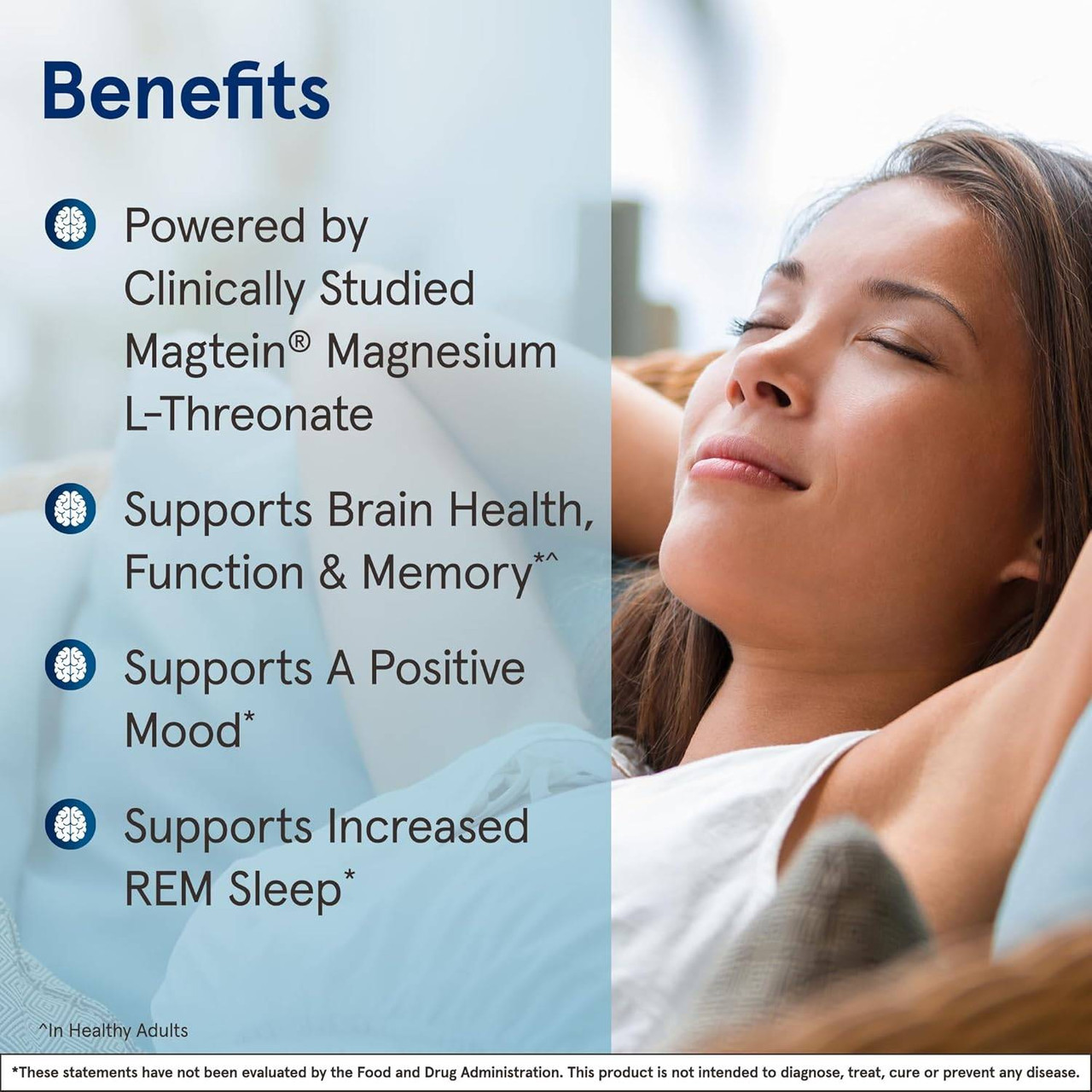 Benefits

Powered by Clinically Studied Magtein® Magnesium L-Threonate

Supports Brain Health, Function & Memory*^

Supports A Positive Mood*

Supports Increased REM Sleep*

^In Healthy Adults

*These statements have not been evaluated by the Food and Drug Administration. This product is not intended to diagnose, treat, cure or prevent any disease.